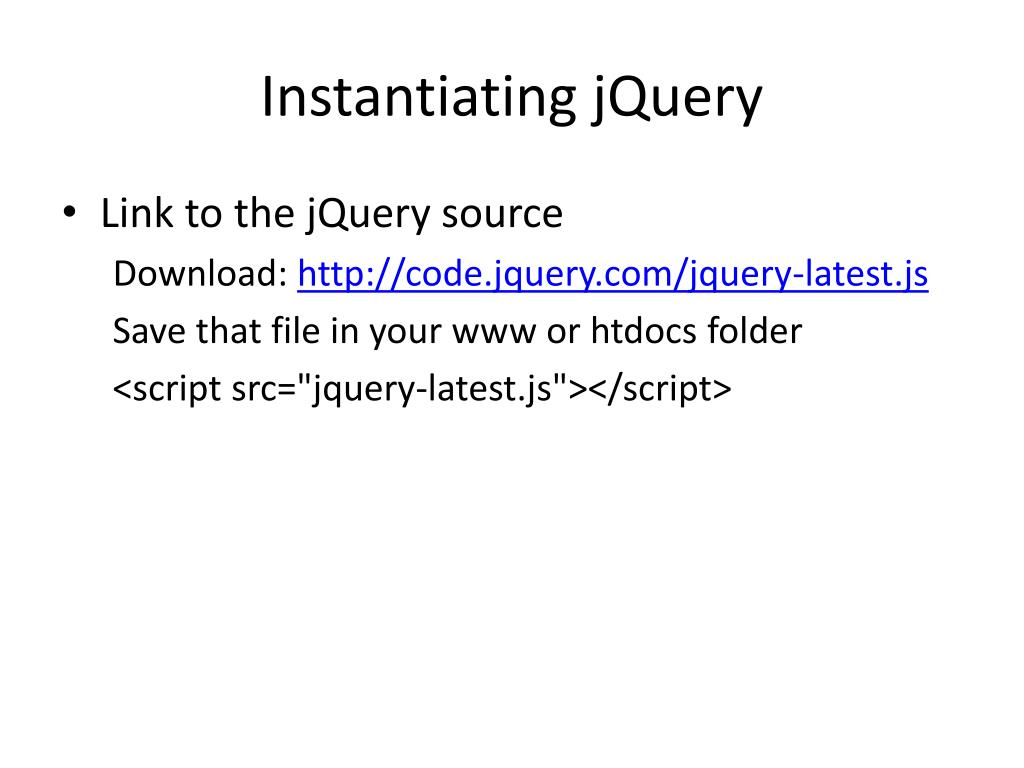 Instantiating jQuery

• Link to the jQuery source

Download: http://code.jquery.com/jquery-latest.js

Save that file in your www or htdocs folder

<script src="jquery-latest.js"></script>